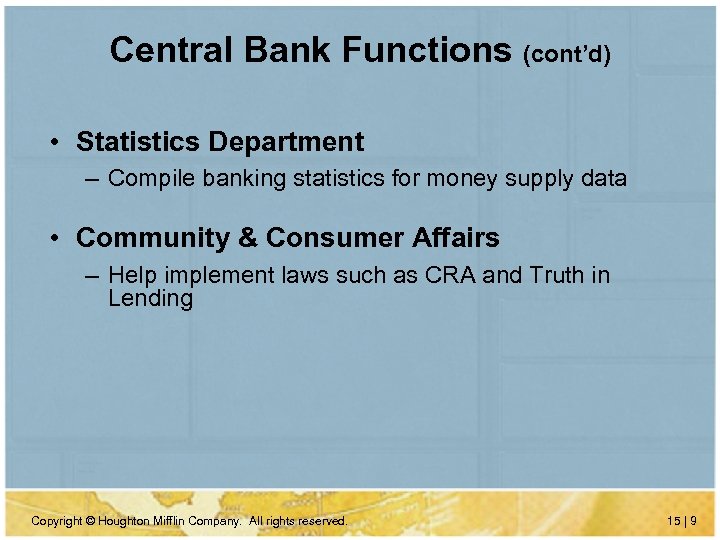 Central Bank Functions (cont'd)

• Statistics Department
– Compile banking statistics for money supply data

• Community & Consumer Affairs
– Help implement laws such as CRA and Truth in Lending

Copyright © Houghton Mifflin Company. All rights reserved.

15 | 9